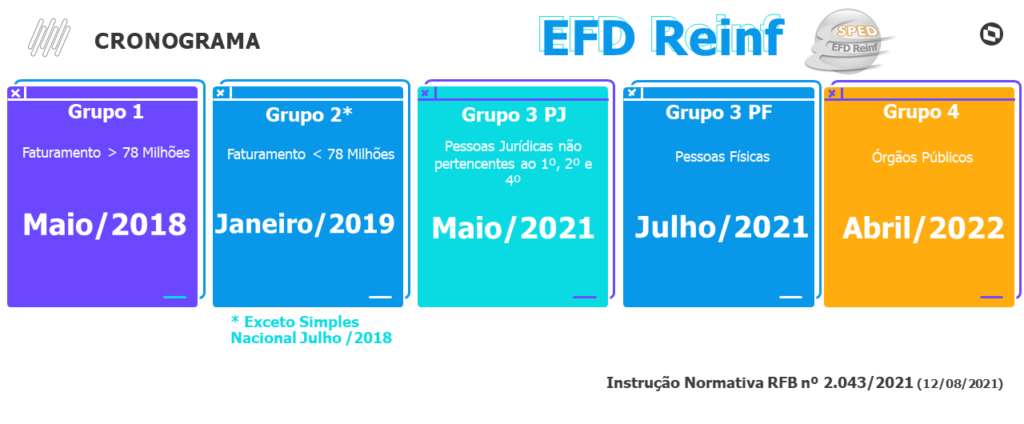 CRONOGRAMA

EFD Reinf

SPED
EFD Reinf

Grupo 1

Faturamento > 78 Milhões

Maio/2018

Grupo 2*

Faturamento < 78 Milhões

Janeiro/2019

* Exceto Simples Nacional Julho /2018

Grupo 3 PJ

Pessoas Jurídicas não pertencentes ao 1º, 2º e 4º

Maio/2021

Grupo 3 PF

Pessoas Físicas

Julho/2021

Grupo 4

Órgãos Públicos

Abril/2022

Instrução Normativa RFB nº 2.043/2021 (12/08/2021)